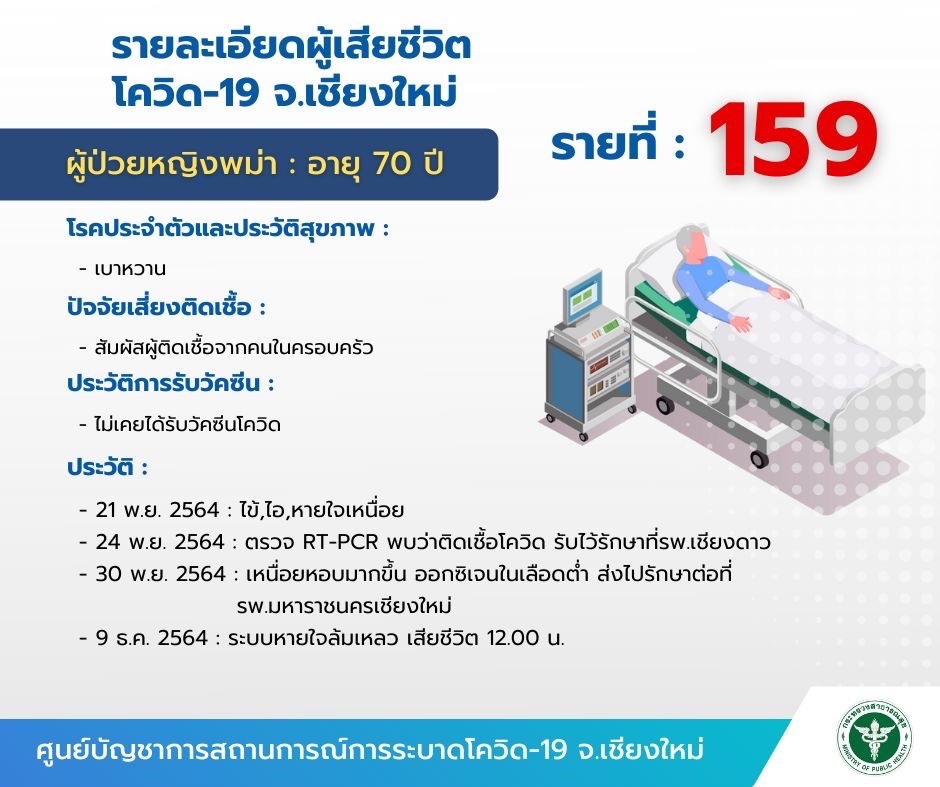 รายละเอียดผู้เสียชีวิต
โควิด-19 จ.เชียงใหม่

ผู้ป่วยหญิงพม่า : อายุ 70 ปี

รายที่ : 159

โรคประจำตัวและประวัติสุขภาพ :

- เบาหวาน

ปัจจัยเสี่ยงติดเชื้อ :

- สัมผัสผู้ติดเชื้อจากคนในครอบครัว

ประวัติการรับวัคซีน :

- ไม่เคยได้รับวัคซีนโควิด

ประวัติ :

- 21 พ.ย. 2564 : ไข้,ไอ,หายใจเหนื่อย
- 24 พ.ย. 2564 : ตรวจ RT-PCR พบว่าติดเชื้อโควิด รับไว้รักษาที่รพ.เชียงดาว
- 30 พ.ย. 2564 : เหนื่อยหอบมากขึ้น ออกซิเจนในเลือดต่ำ ส่งไปรักษาต่อที่ รพ.มหาราชนครเชียงใหม่
- 9 ธ.ค. 2564 : ระบบหายใจล้มเหลว เสียชีวิต 12.00 น.

ศูนย์บัญชาการสถานการณ์การระบาดโควิด-19 จ.เชียงใหม่

กระทรวงสาธารณสุข
MINISTRY OF PUBLIC HEALTH